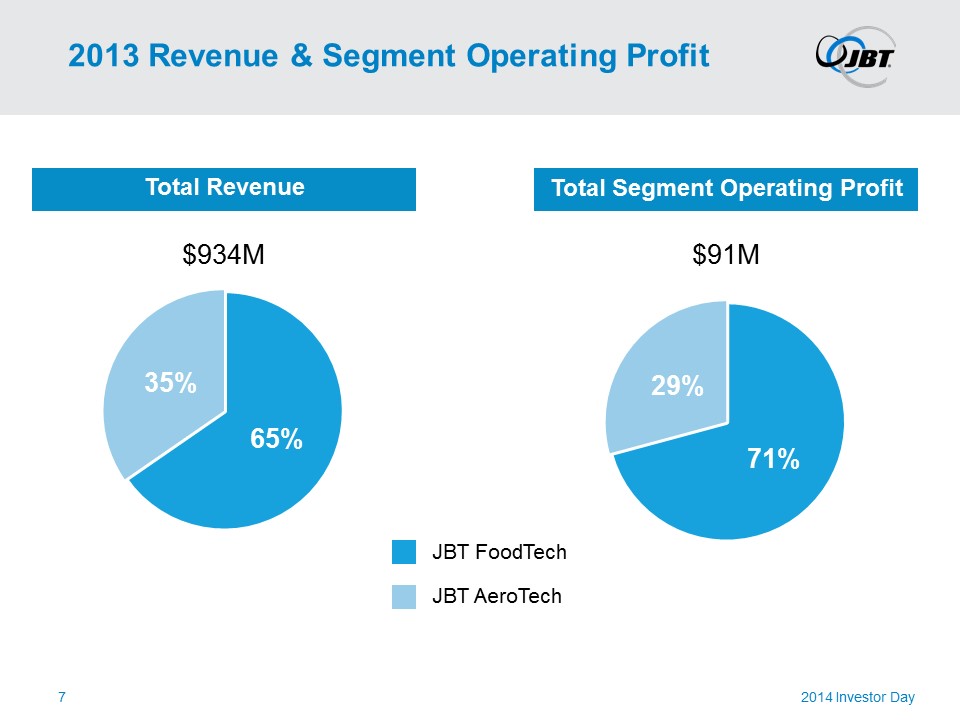 2013 Revenue & Segment Operating Profit

JBT

Total Revenue

$934M

35%

65%

Total Segment Operating Profit

$91M

29%

71%

JBT FoodTech

JBT AeroTech

7

2014 Investor Day